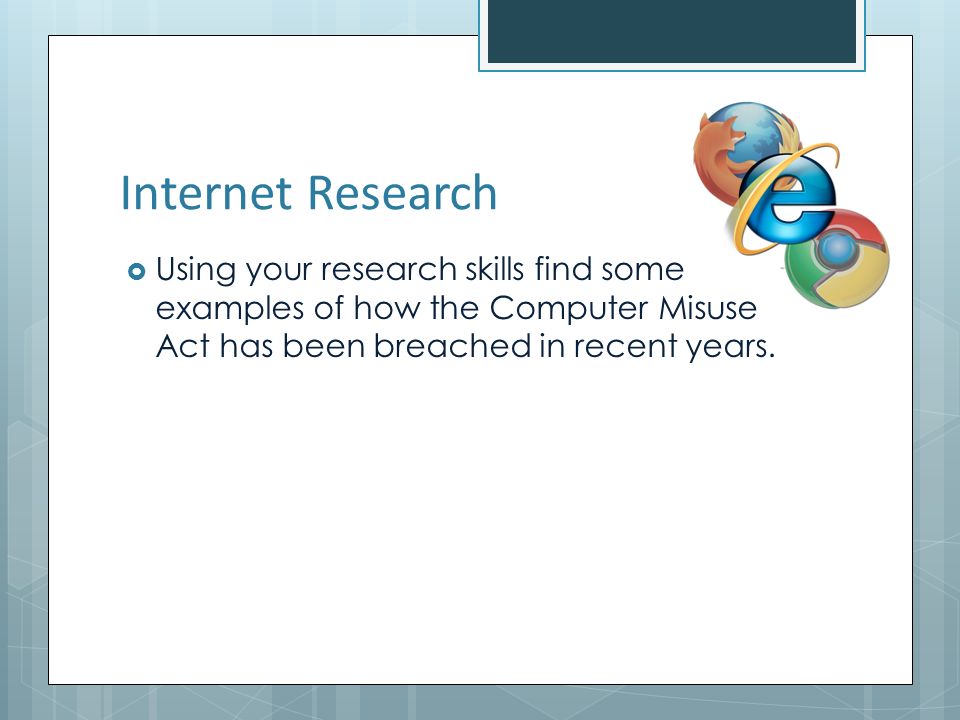 Internet Research

Using your research skills find some examples of how the Computer Misuse Act has been breached in recent years.